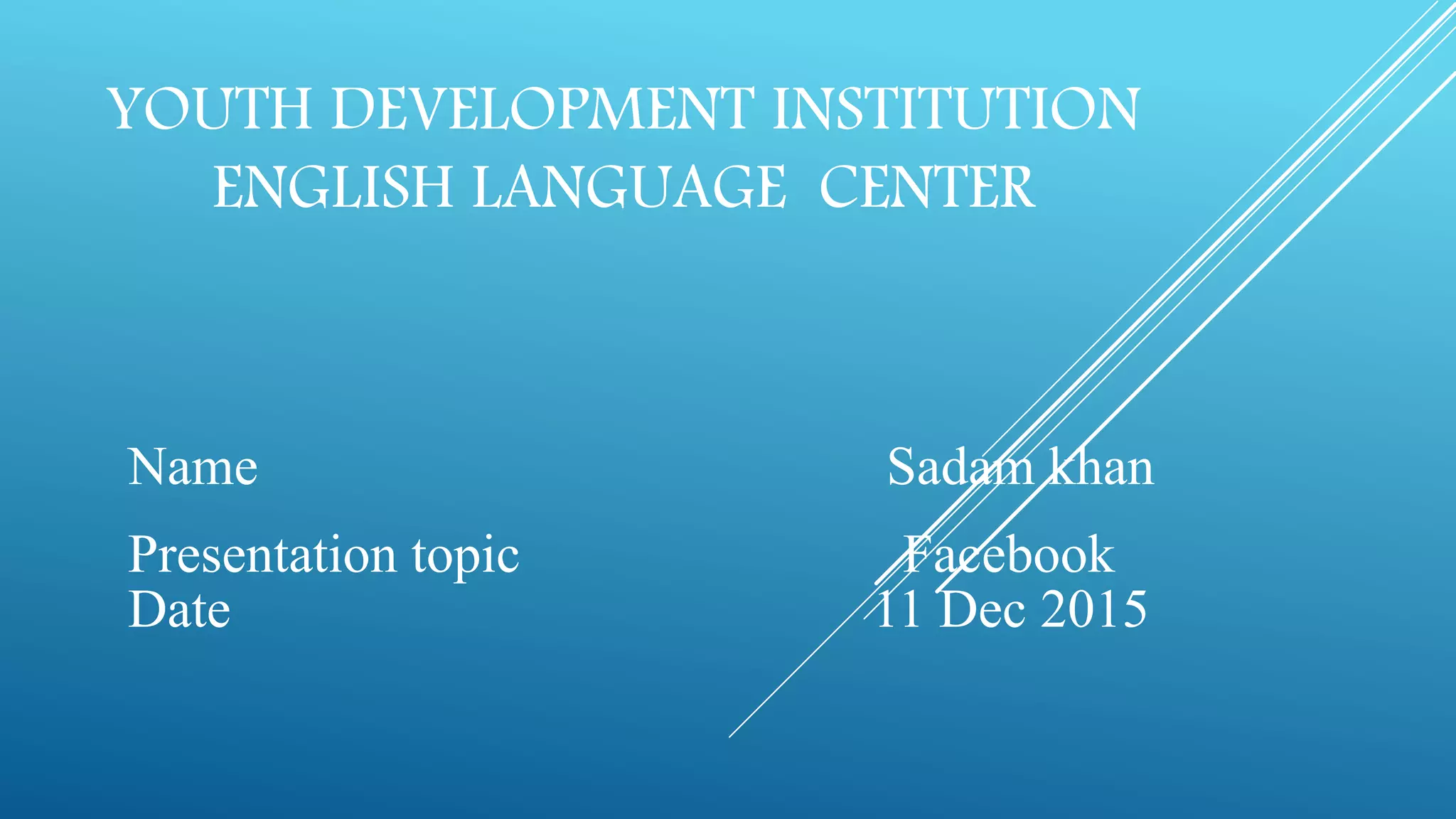 YOUTH DEVELOPMENT INSTITUTION ENGLISH LANGUAGE CENTER

Name Sadam khan

Presentation topic Facebook
Date 11 Dec 2015